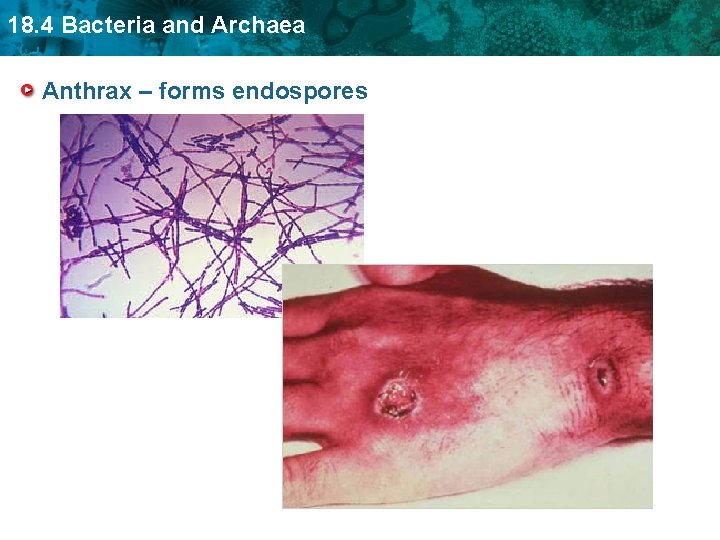 18.4 Bacteria and Archaea

Anthrax – forms endospores